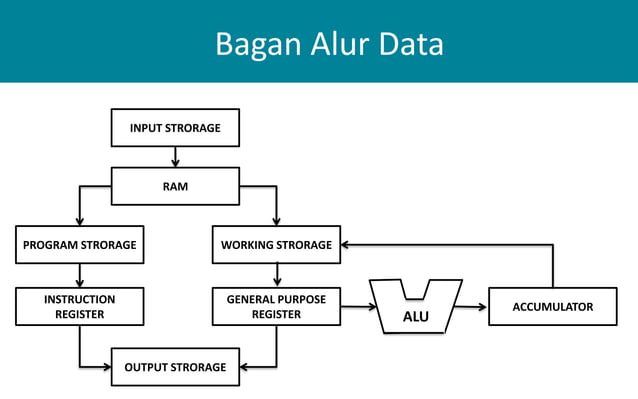 Bagan Alur Data

INPUT STRORAGE

RAM

PROGRAM STRORAGE

WORKING STRORAGE

INSTRUCTION REGISTER

GENERAL PURPOSE REGISTER

ALU

ACCUMULATOR

OUTPUT STRORAGE